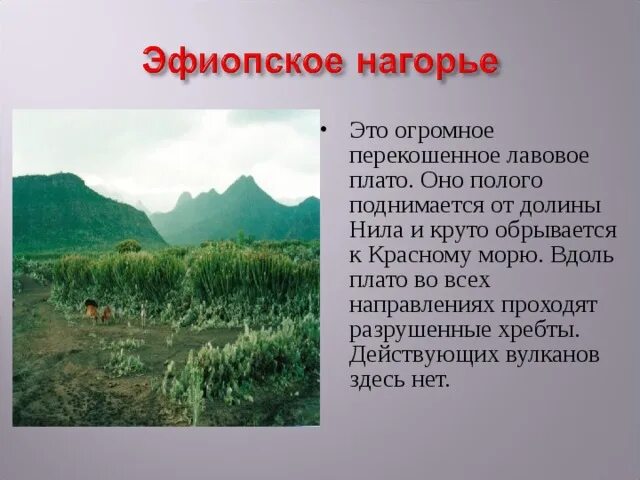 Эфиопское нагорье

• Это огромное перекошенное лавовое плато. Оно полого поднимается от долины Нила и круто обрывается к Красному морю. Вдоль плато во всех направлениях проходят разрушенные хребты. Действующих вулканов здесь нет.